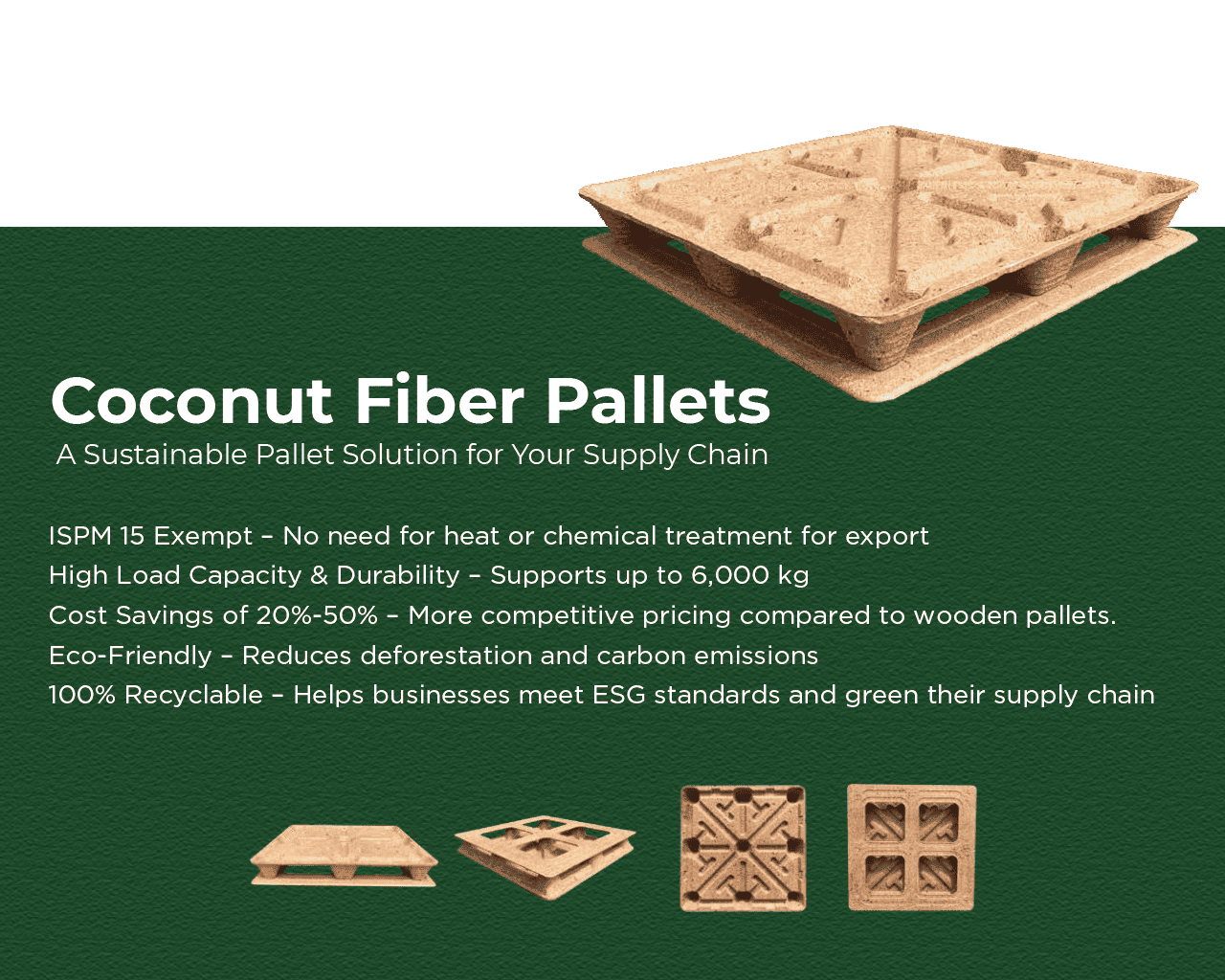 Coconut Fiber Pallets
A Sustainable Pallet Solution for Your Supply Chain

ISPM 15 Exempt – No need for heat or chemical treatment for export
High Load Capacity & Durability – Supports up to 6,000 kg
Cost Savings of 20%-50% – More competitive pricing compared to wooden pallets.
Eco-Friendly – Reduces deforestation and carbon emissions
100% Recyclable – Helps businesses meet ESG standards and green their supply chain